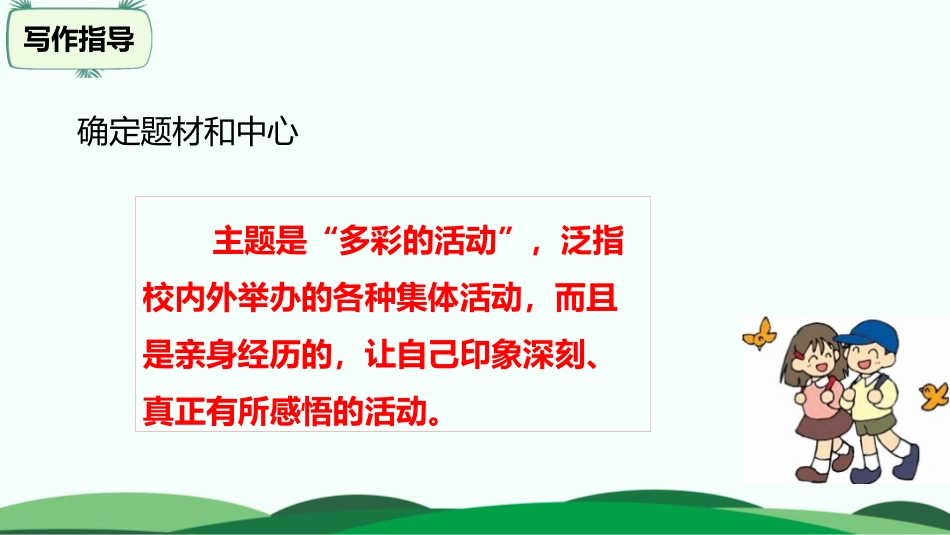 写作指导

确定题材和中心

主题是“多彩的活动”，泛指校内外举办的各种集体活动，而且是亲身经历的，让自己印象深刻、真正有所感悟的活动。